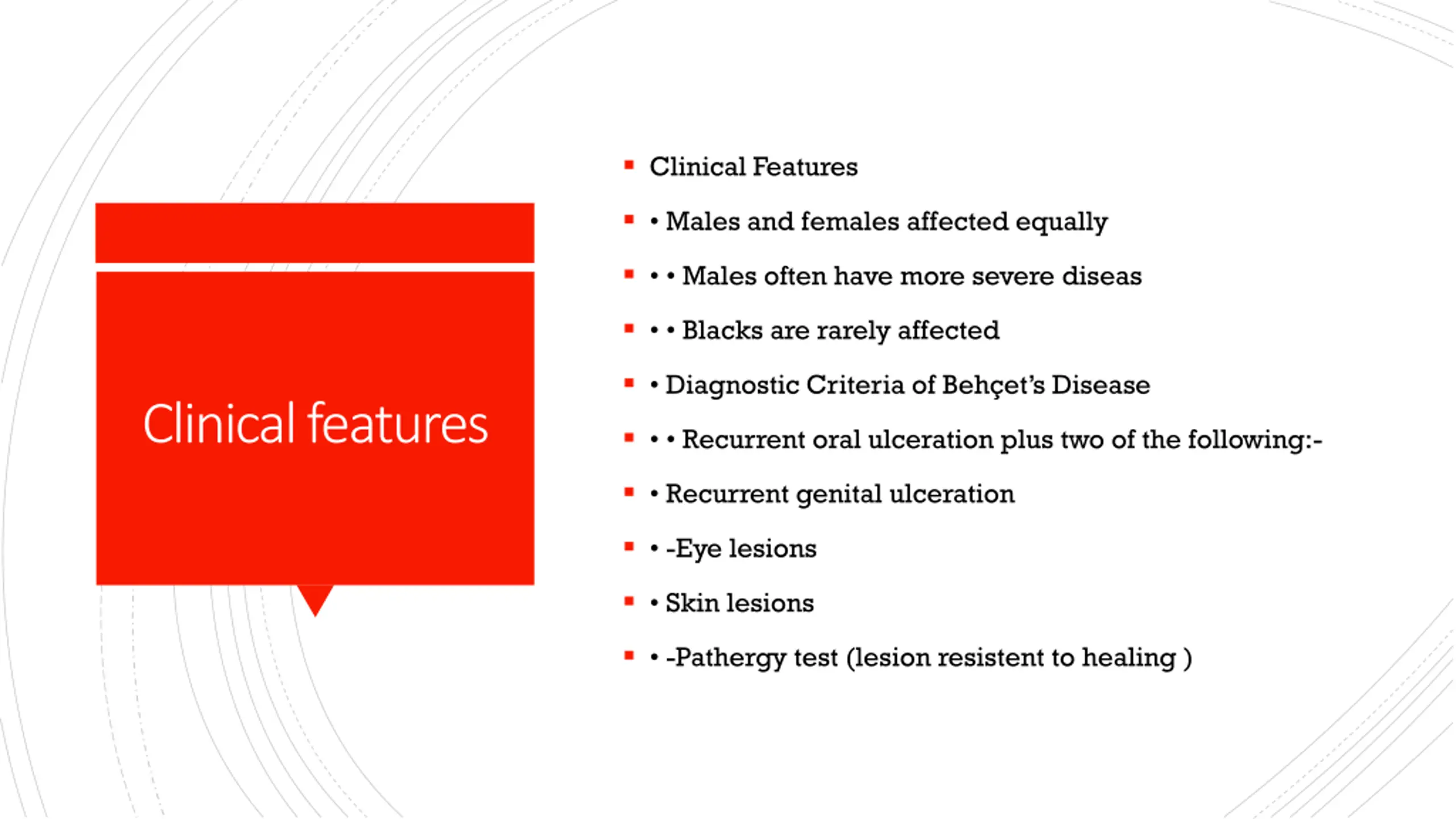 Clinical features

- Clinical Features
- • Males and females affected equally
- • • Males often have more severe diseas
- • • Blacks are rarely affected
- • Diagnostic Criteria of Behçet's Disease
- • • Recurrent oral ulceration plus two of the following:-
- • Recurrent genital ulceration
- • -Eye lesions
- • Skin lesions
- • -Pathergy test (lesion resistent to healing )